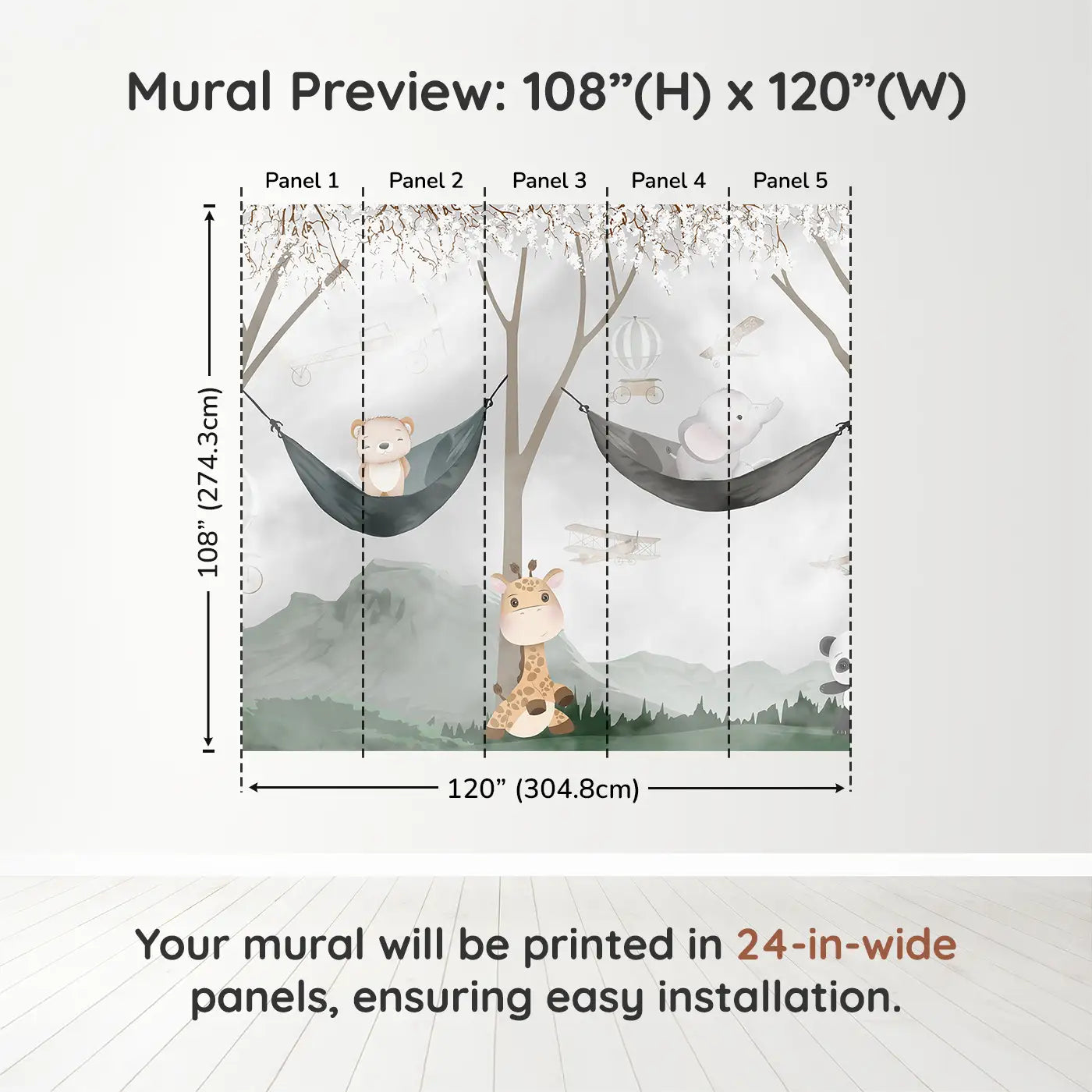 Mural Preview: 108”(H) x 120”(W)

Panel 1 Panel 2 Panel 3 Panel 4 Panel 5

108” (274.3cm)

120” (304.8cm)

Your mural will be printed in 24-in-wide panels, ensuring easy installation.